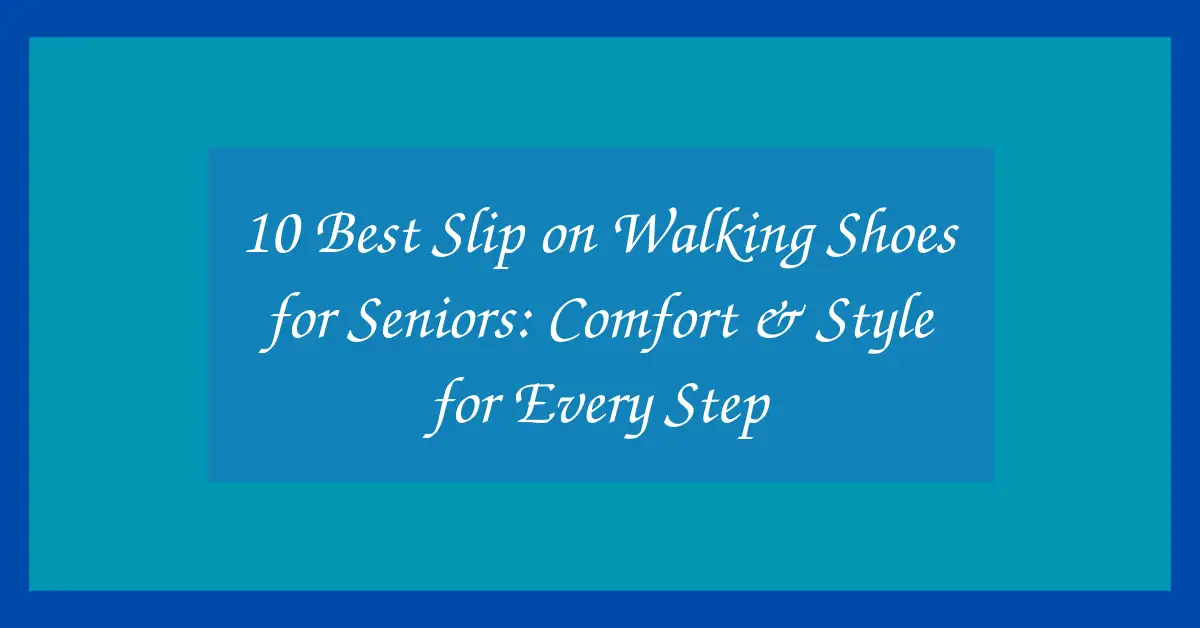 10 Best Slip on Walking Shoes for Seniors: Comfort & Style for Every Step